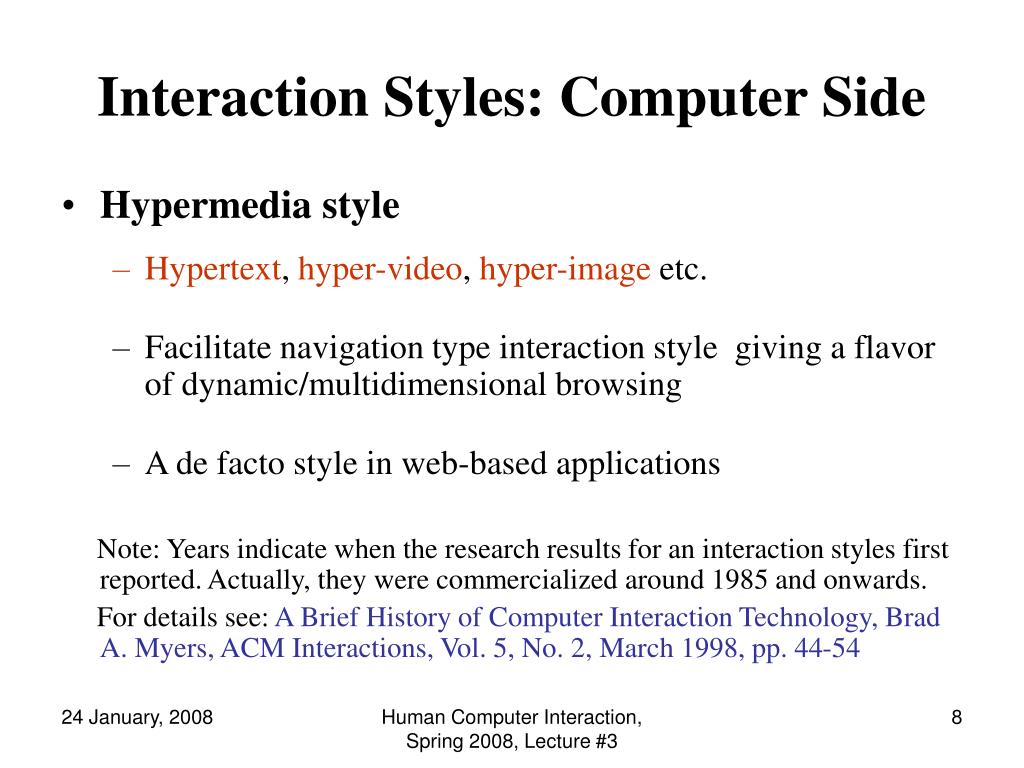 Interaction Styles: Computer Side

• Hypermedia style

– Hypertext, hyper-video, hyper-image etc.

– Facilitate navigation type interaction style giving a flavor of dynamic/multidimensional browsing

– A de facto style in web-based applications

Note: Years indicate when the research results for an interaction styles first reported. Actually, they were commercialized around 1985 and onwards.

For details see: A Brief History of Computer Interaction Technology, Brad A. Myers, ACM Interactions, Vol. 5, No. 2, March 1998, pp. 44-54

24 January, 2008

Human Computer Interaction, Spring 2008, Lecture #3

8